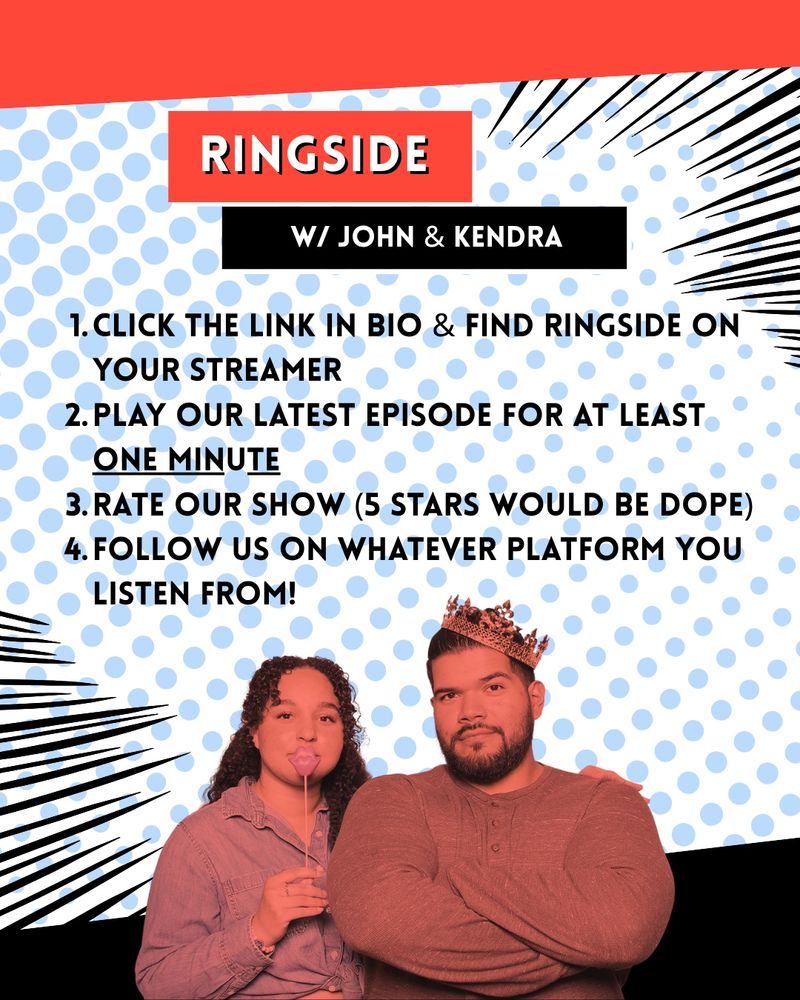 RINGSIDE

W/ JOHN & KENDRA

1. CLICK THE LINK IN BIO & FIND RINGSIDE ON YOUR STREAMER
2. PLAY OUR LATEST EPISODE FOR AT LEAST ONE MINUTE
3. RATE OUR SHOW (5 STARS WOULD BE DOPE)
4. FOLLOW US ON WHATEVER PLATFORM YOU LISTEN FROM!